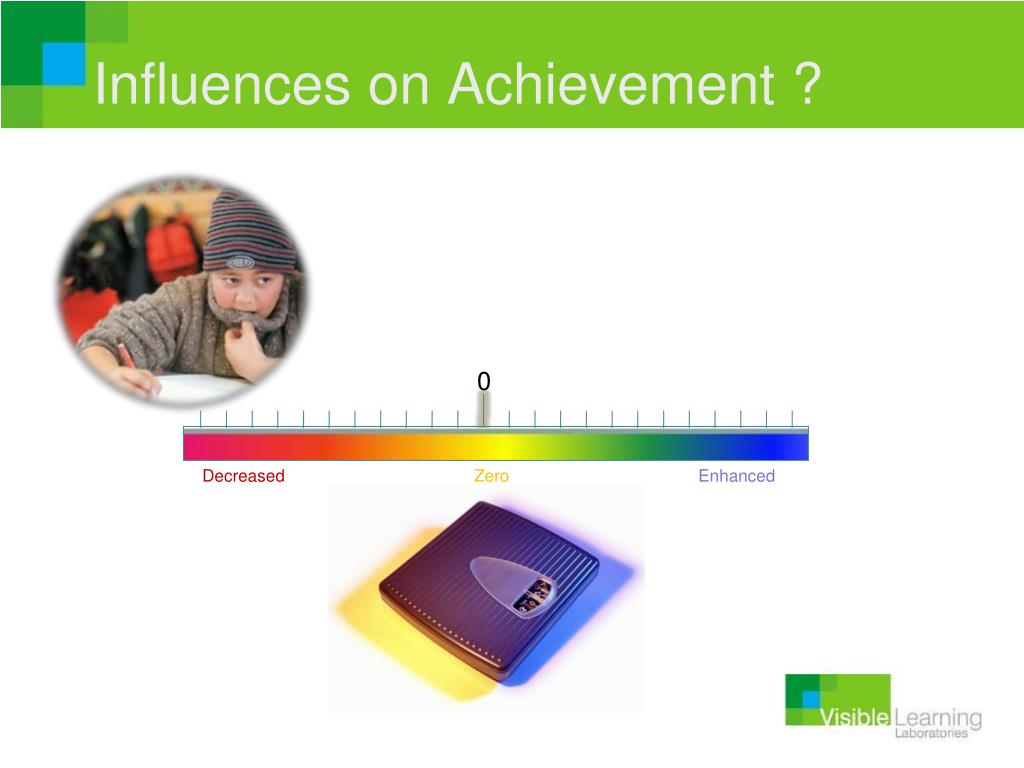 Influences on Achievement ?

0

Decreased

Zero

Enhanced

Visible Learning
Laboratories